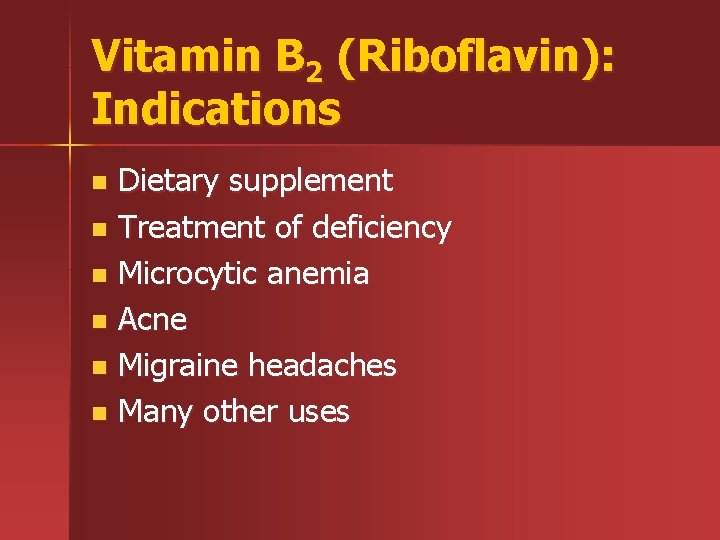 Vitamin $B_2$ (Riboflavin): Indications

- Dietary supplement
- Treatment of deficiency
- Microcytic anemia
- Acne
- Migraine headaches
- Many other uses